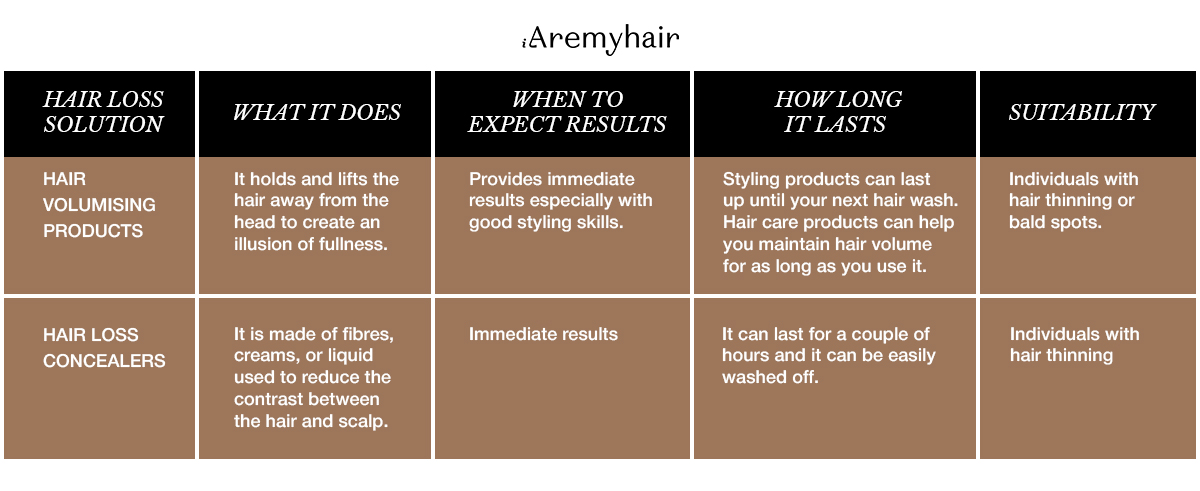 iAremyhair

| HAIR LOSS SOLUTION | WHAT IT DOES | WHEN TO EXPECT RESULTS | HOW LONG IT LASTS | SUITABILITY |
|---|---|---|---|---|
| HAIR VOLUMISING PRODUCTS | It holds and lifts the hair away from the head to create an illusion of fullness. | Provides immediate results especially with good styling skills. | Styling products can last up until your next hair wash. Hair care products can help you maintain hair volume for as long as you use it. | Individuals with hair thinning or bald spots. |
| HAIR LOSS CONCEALERS | It is made of fibres, creams, or liquid used to reduce the contrast between the hair and scalp. | Immediate results | It can last for a couple of hours and it can be easily washed off. | Individuals with hair thinning |